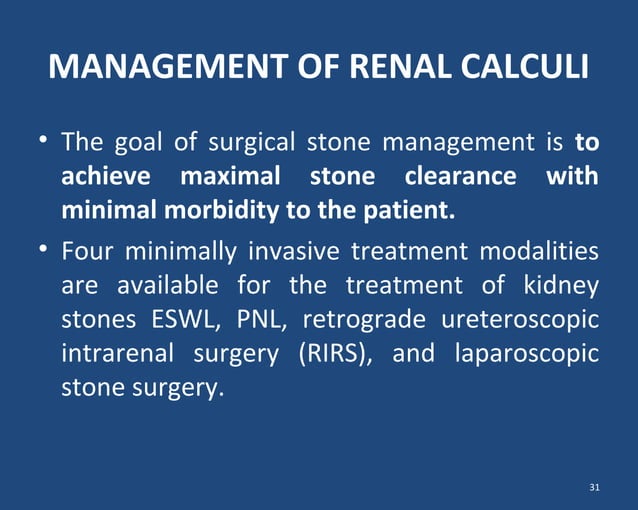 MANAGEMENT OF RENAL CALCULI

• The goal of surgical stone management is to achieve maximal stone clearance with minimal morbidity to the patient.

• Four minimally invasive treatment modalities are available for the treatment of kidney stones ESWL, PNL, retrograde ureteroscopic intrarenal surgery (RIRS), and laparoscopic stone surgery.

31